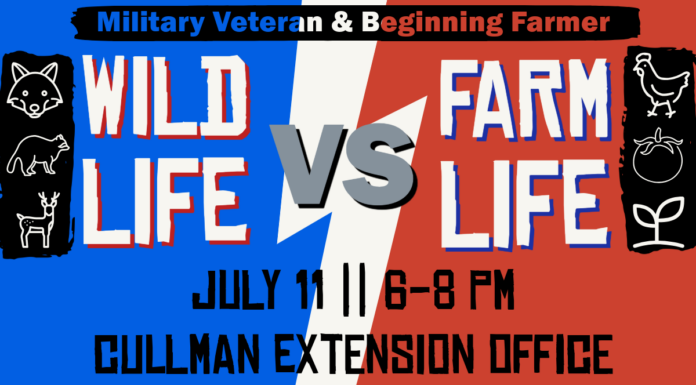 Military Veteran & Beginning Farmer

WILD LIFE

VS

FARM LIFE

JULY 11 || 6-8 PM

CULLMAN EXTENSION OFFICE